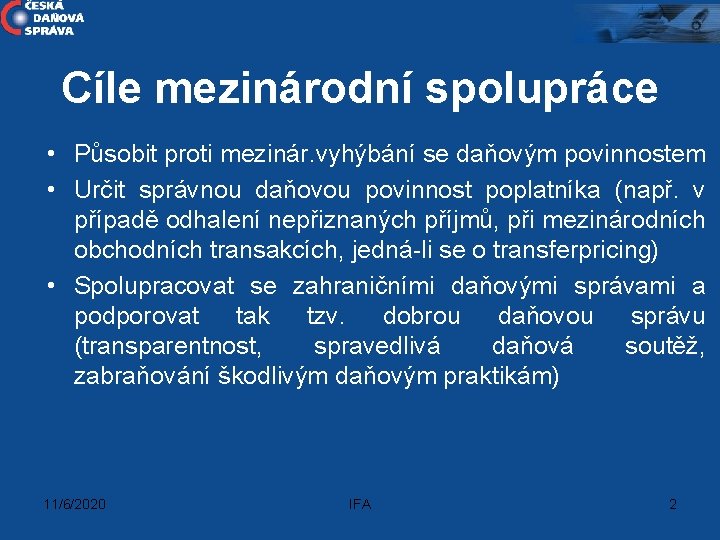 ČESKÁ DAŇOVÁ SPRÁVA

Cíle mezinárodní spolupráce

• Působit proti mezinár.vyhýbání se daňovým povinnostem
• Určit správnou daňovou povinnost poplatníka (např. v případě odhalení nepřiznaných příjmů, při mezinárodních obchodních transakcích, jedná-li se o transferpricing)
• Spolupracovat se zahraničními daňovými správami a podporovat tak tzv. dobrou daňovou správu (transparentnost, spravedlivá daňová soutěž, zabraňování škodlivým daňovým praktikám)

11/6/2020 IFA 2